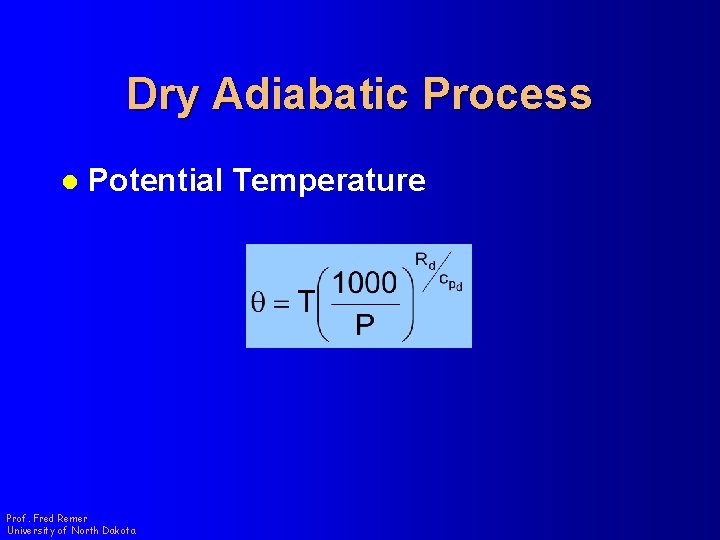 Dry Adiabatic Process

Potential Temperature

$\theta = T\left(\frac{1000}{P}\right)^{R_d / c_{p_d}}$

Prof. Fred Remer
University of North Dakota